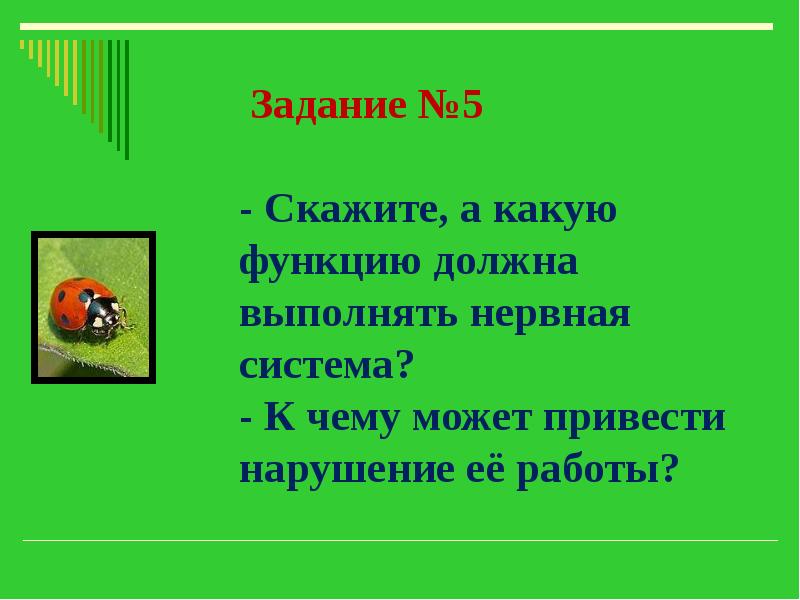 Задание №5

- Скажите, а какую функцию должна выполнять нервная система?
- К чему может привести нарушение её работы?